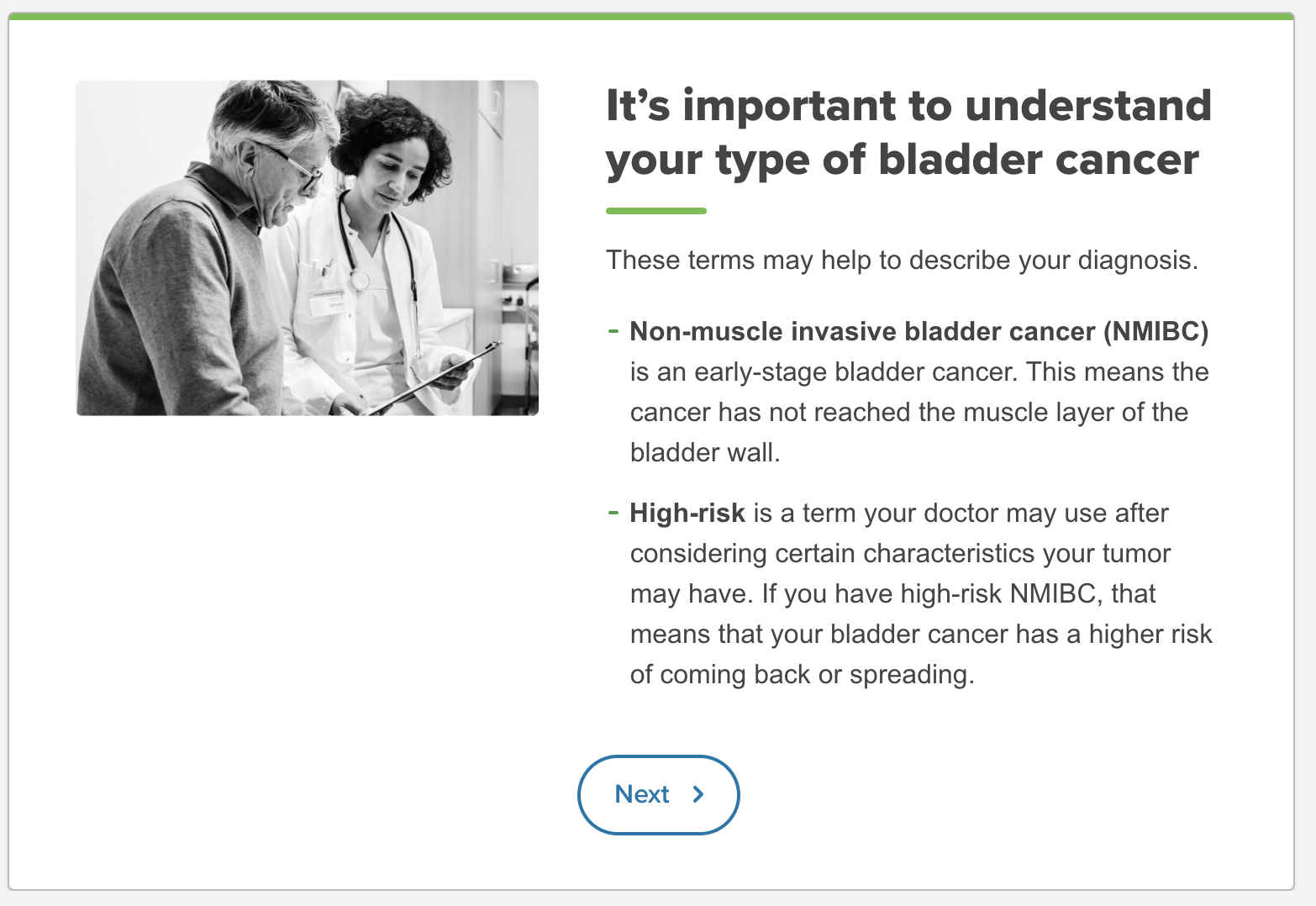 It’s important to understand your type of bladder cancer

These terms may help to describe your diagnosis.

- Non-muscle invasive bladder cancer (NMIBC) is an early-stage bladder cancer. This means the cancer has not reached the muscle layer of the bladder wall.

- High-risk is a term your doctor may use after considering certain characteristics your tumor may have. If you have high-risk NMIBC, that means that your bladder cancer has a higher risk of coming back or spreading.

Next